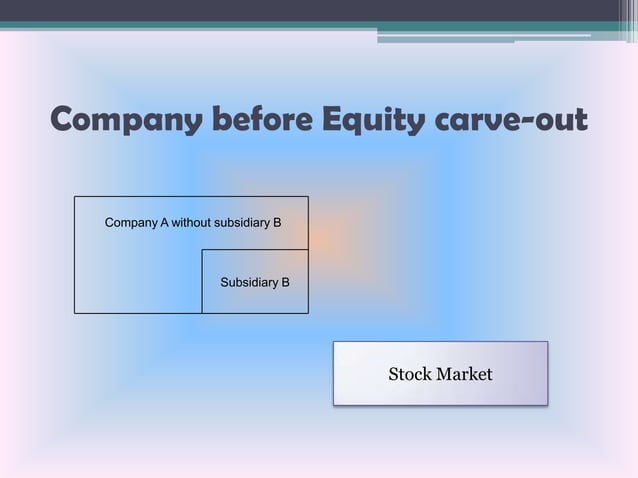 Company before Equity carve-out

Company A without subsidiary B

Subsidiary B

Stock Market